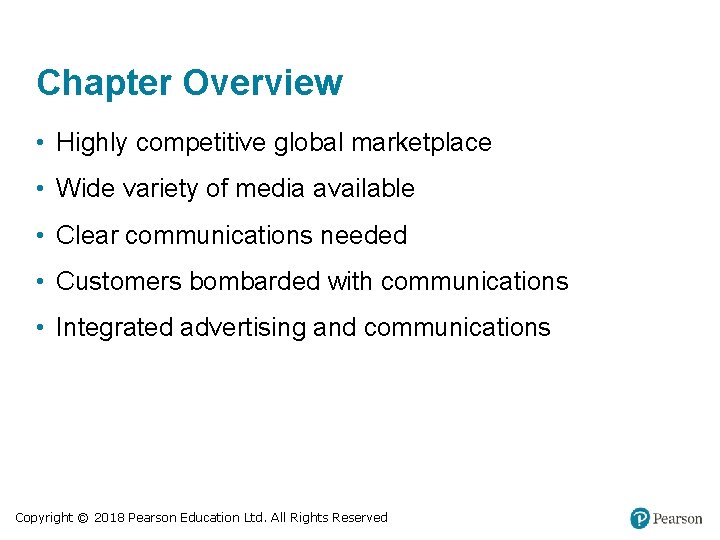 Chapter Overview

• Highly competitive global marketplace

• Wide variety of media available

• Clear communications needed

• Customers bombarded with communications

• Integrated advertising and communications

Copyright © 2018 Pearson Education Ltd. All Rights Reserved

Pearson